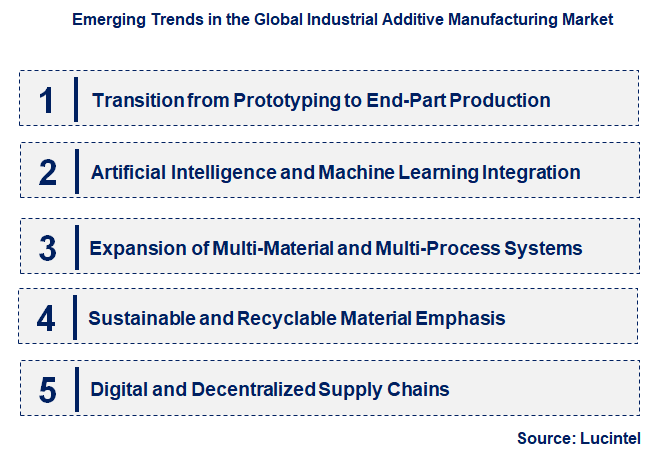 Emerging Trends in the Global Industrial Additive Manufacturing Market

1 Transition from Prototyping to End-Part Production

2 Artificial Intelligence and Machine Learning Integration

3 Expansion of Multi-Material and Multi-Process Systems

4 Sustainable and Recyclable Material Emphasis

5 Digital and Decentralized Supply Chains

Source: Lucintel